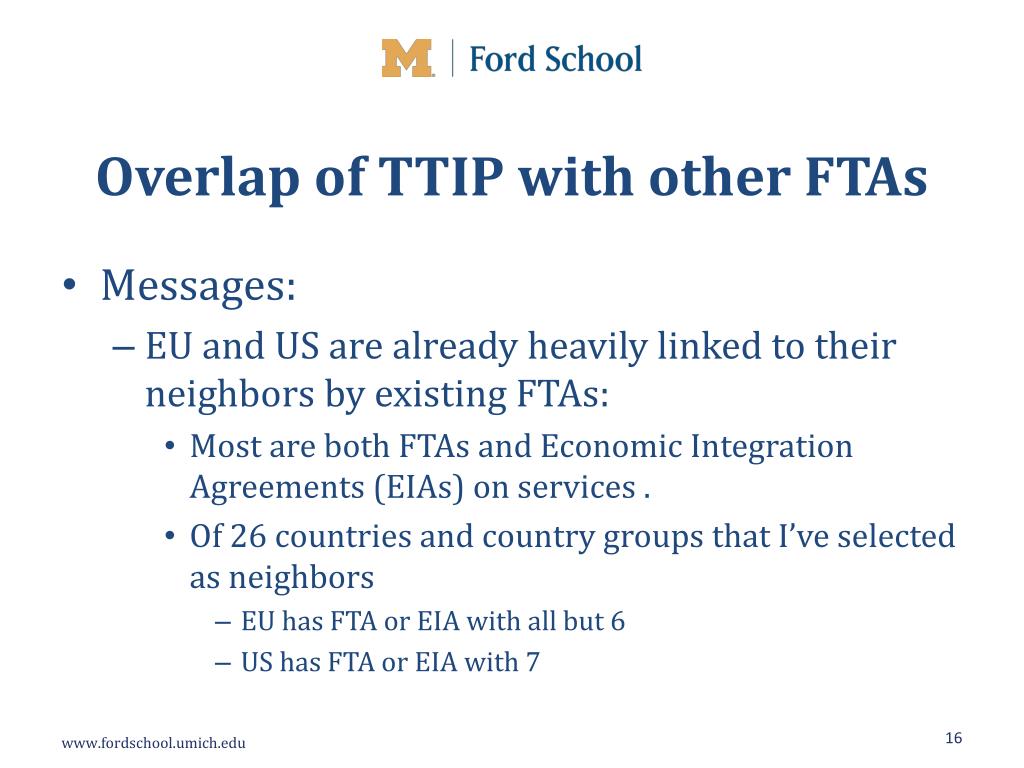 M | Ford School

Overlap of TTIP with other FTAs

• Messages:

– EU and US are already heavily linked to their neighbors by existing FTAs:

• Most are both FTAs and Economic Integration Agreements (EIAs) on services .

• Of 26 countries and country groups that I've selected as neighbors

– EU has FTA or EIA with all but 6

– US has FTA or EIA with 7

www.fordschool.umich.edu

16